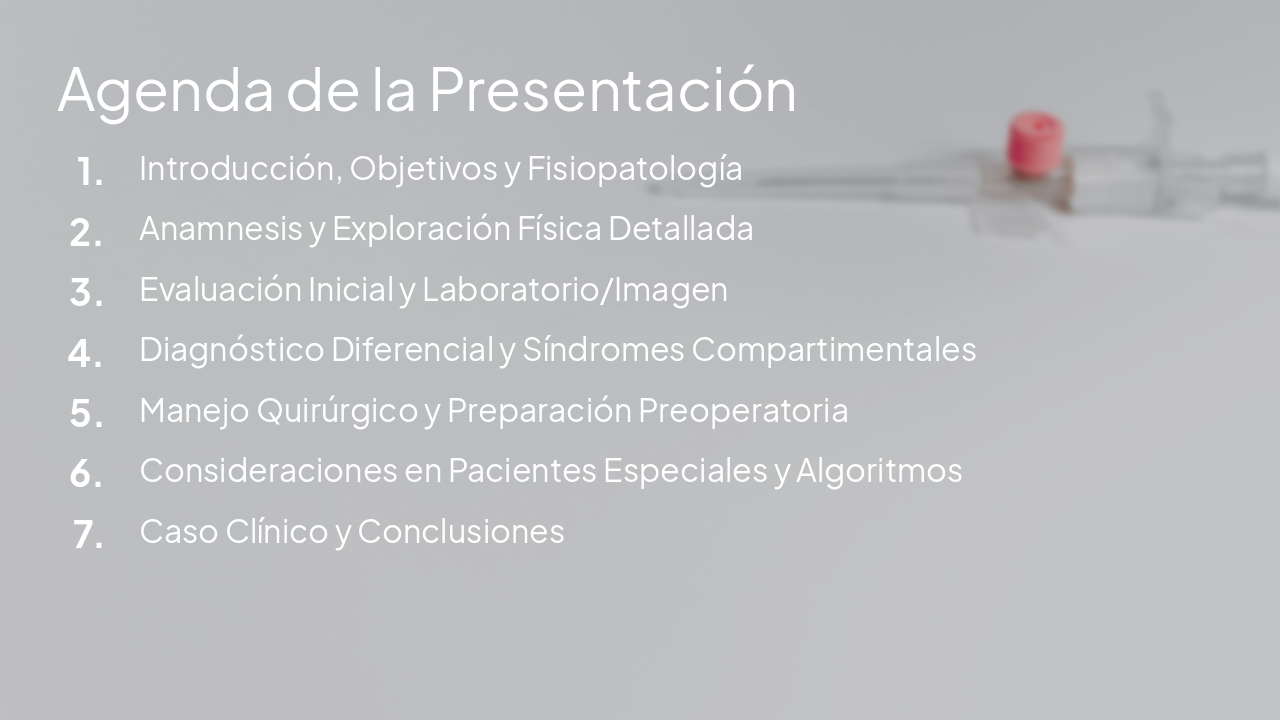 Agenda de la Presentación

1. Introducción, Objetivos y Fisiopatología
2. Anamnesis y Exploración Física Detallada
3. Evaluación Inicial y Laboratorio/Imagen
4. Diagnóstico Diferencial y Síndromes Compartimentales
5. Manejo Quirúrgico y Preparación Preoperatoria
6. Consideraciones en Pacientes Especiales y Algoritmos
7. Caso Clínico y Conclusiones